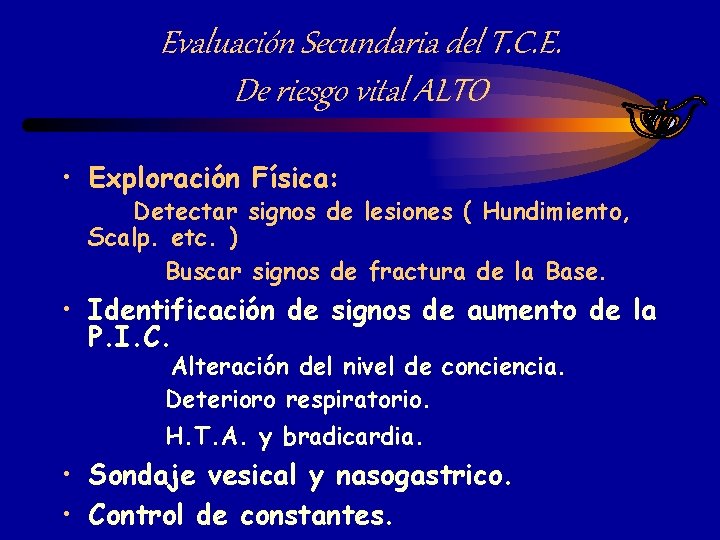 Evaluación Secundaria del T.C.E.
De riesgo vital ALTO

• Exploración Física:
Detectar signos de lesiones ( Hundimiento, Scalp. etc. )
Buscar signos de fractura de la Base.

• Identificación de signos de aumento de la P.I.C.
Alteración del nivel de conciencia.
Deterioro respiratorio.
H.T.A. y bradicardia.

• Sondaje vesical y nasogastrico.

• Control de constantes.